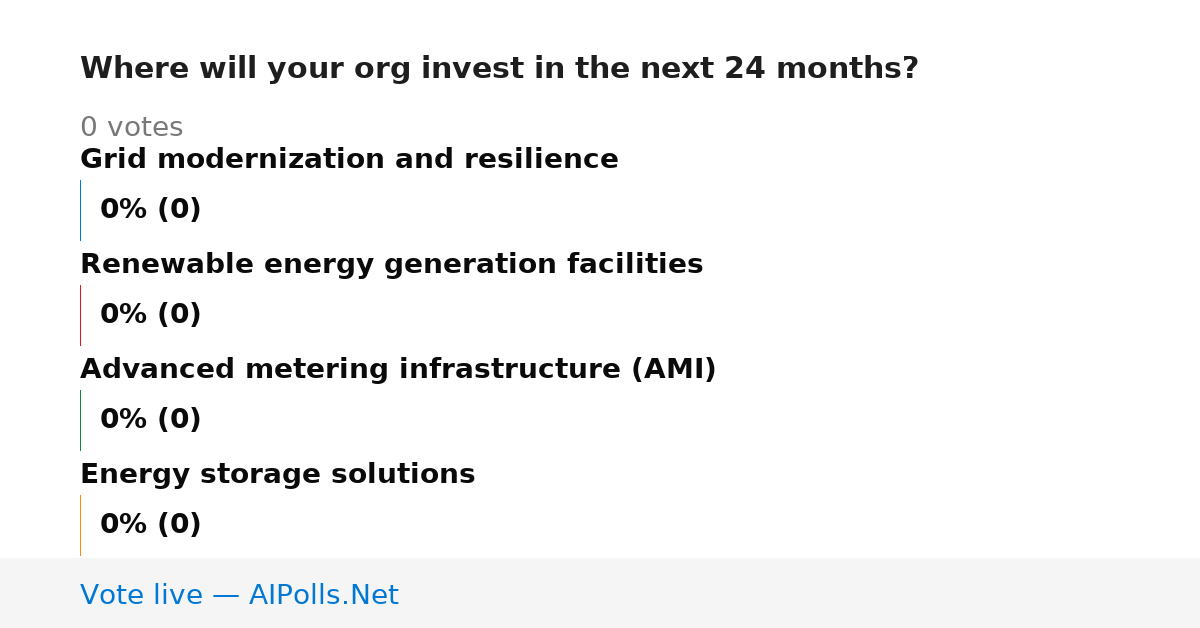 Where will your org invest in the next 24 months?

0 votes

Grid modernization and resilience

0% (0)

Renewable energy generation facilities

0% (0)

Advanced metering infrastructure (AMI)

0% (0)

Energy storage solutions

0% (0)

Vote live — AIPolls.Net